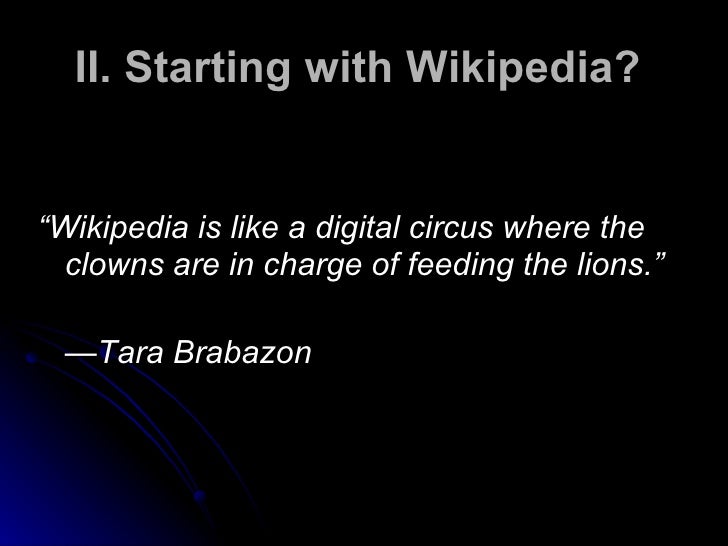 II. Starting with Wikipedia?

“Wikipedia is like a digital circus where the clowns are in charge of feeding the lions.”

—Tara Brabazon